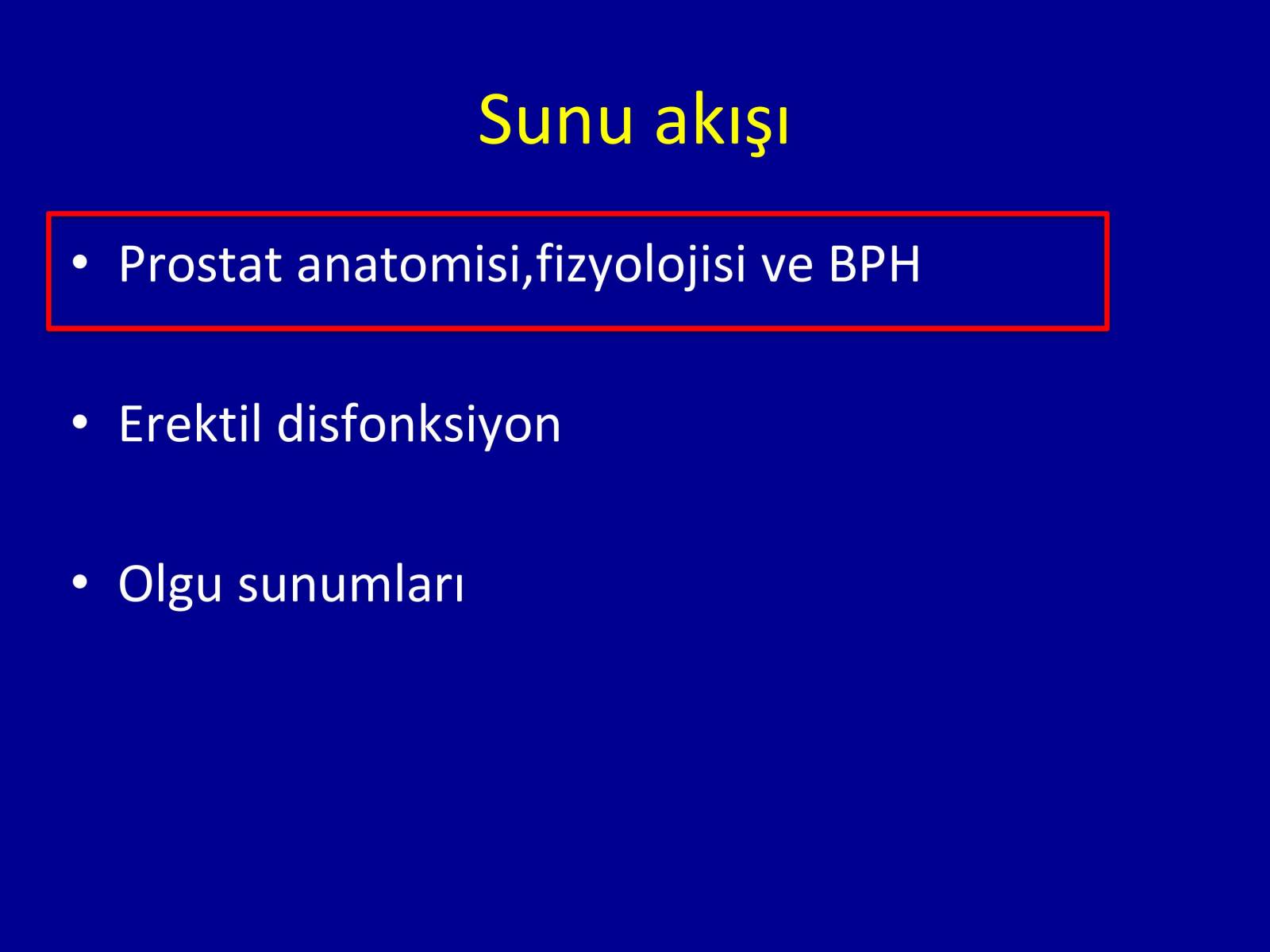 Sunu akışı

• Prostat anatomisi,fizyolojisi ve BPH

• Erektil disfonksiyon

• Olgu sunumları